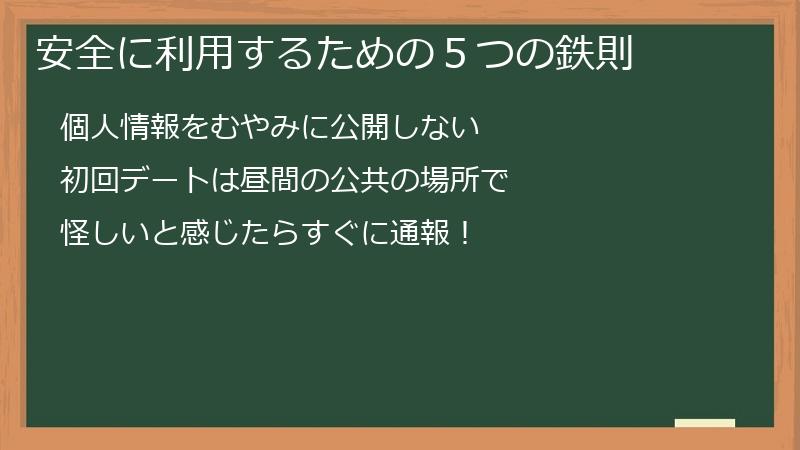 安全に利用するための５つの鉄則

個人情報をむやみに公開しない

初回デートは昼間の公共の場所で

怪しいと感じたらすぐに通報！